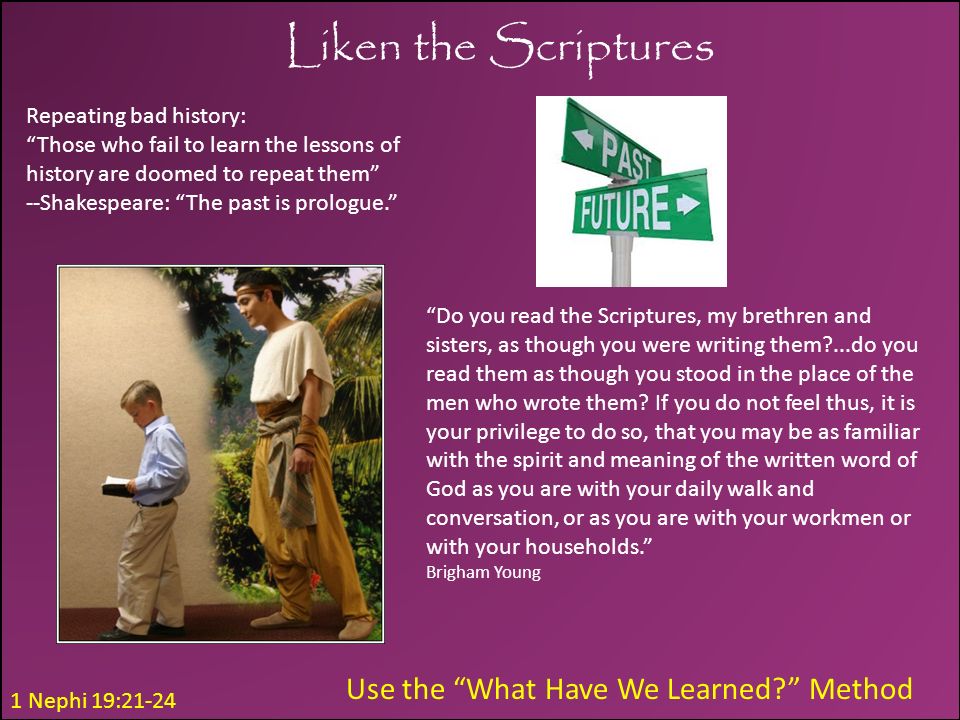 Liken the Scriptures

Repeating bad history:
“Those who fail to learn the lessons of history are doomed to repeat them”
--Shakespeare: “The past is prologue.”

PAST
FUTURE

“Do you read the Scriptures, my brethren and sisters, as though you were writing them?...do you read them as though you stood in the place of the men who wrote them? If you do not feel thus, it is your privilege to do so, that you may be as familiar with the spirit and meaning of the written word of God as you are with your daily walk and conversation, or as you are with your workmen or with your households.”
Brigham Young

1 Nephi 19:21-24

Use the “What Have We Learned?” Method